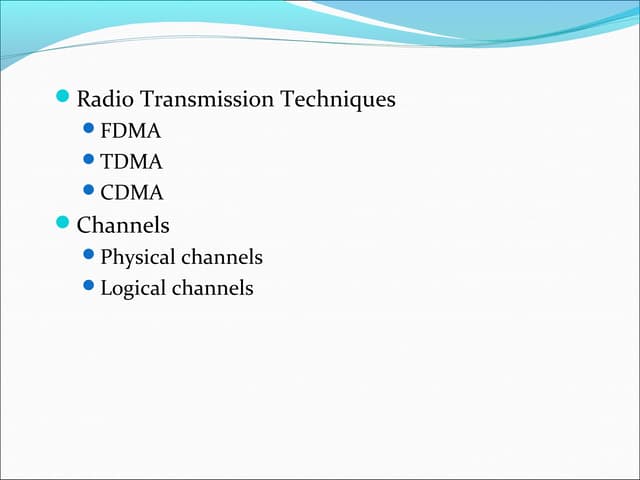 - Radio Transmission Techniques
  - FDMA
  - TDMA
  - CDMA
- Channels
  - Physical channels
  - Logical channels